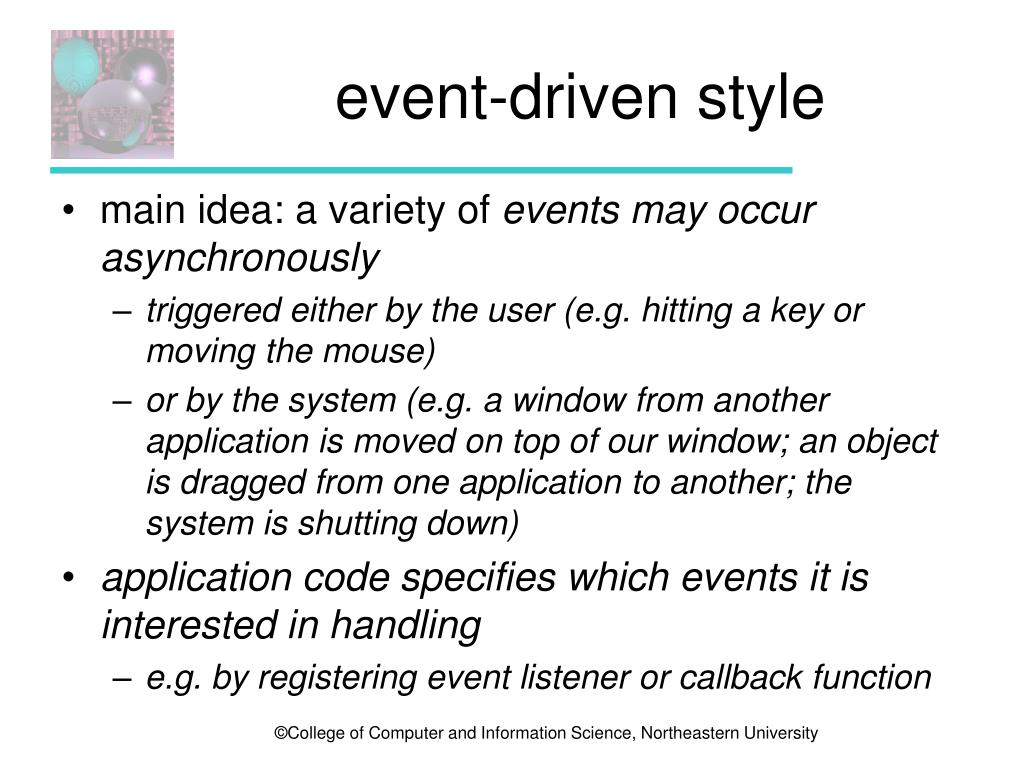 event-driven style

• main idea: a variety of events may occur asynchronously
– triggered either by the user (e.g. hitting a key or moving the mouse)
– or by the system (e.g. a window from another application is moved on top of our window; an object is dragged from one application to another; the system is shutting down)
• application code specifies which events it is interested in handling
– e.g. by registering event listener or callback function

©College of Computer and Information Science, Northeastern University